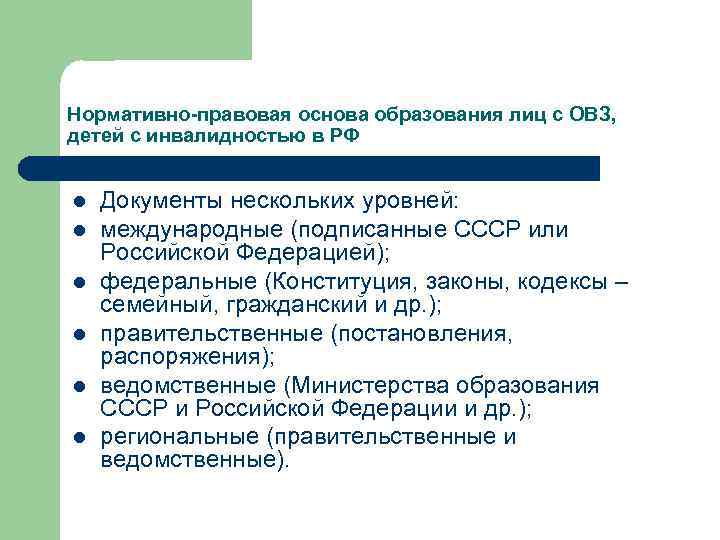 Нормативно-правовая основа образования лиц с ОВЗ, детей с инвалидностью в РФ

- Документы нескольких уровней:
- международные (подписанные СССР или Российской Федерацией);
- федеральные (Конституция, законы, кодексы – семейный, гражданский и др.);
- правительственные (постановления, распоряжения);
- ведомственные (Министерства образования СССР и Российской Федерации и др.);
- региональные (правительственные и ведомственные).